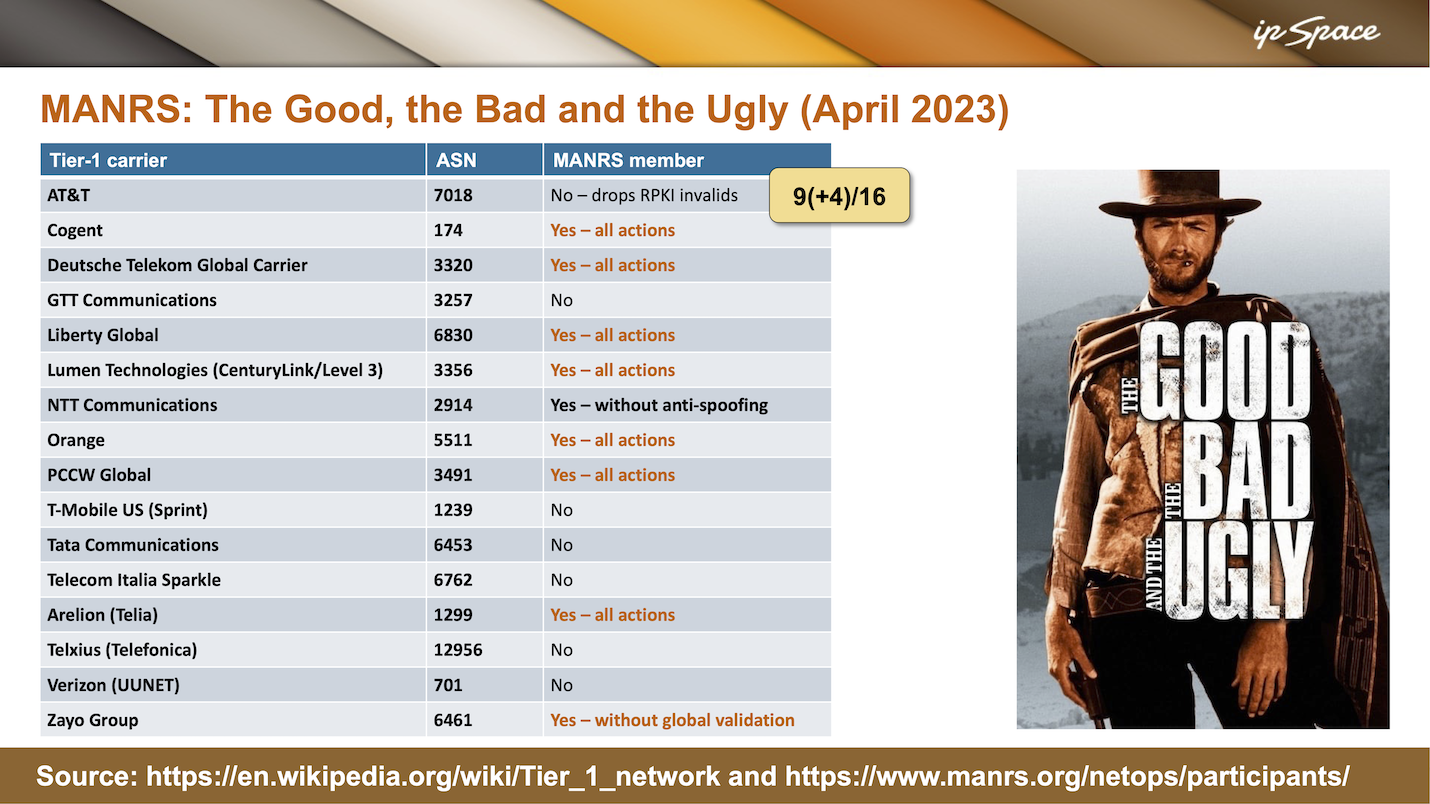 ipSpace

MANRS: The Good, the Bad and the Ugly (April 2023)

| Tier-1 carrier | ASN | MANRS member |
|---|---|---|
| AT&T | 7018 | No – drops RPKI invalids |
| Cogent | 174 | Yes – all actions |
| Deutsche Telekom Global Carrier | 3320 | Yes – all actions |
| GTT Communications | 3257 | No |
| Liberty Global | 6830 | Yes – all actions |
| Lumen Technologies (CenturyLink/Level 3) | 3356 | Yes – all actions |
| NTT Communications | 2914 | Yes – without anti-spoofing |
| Orange | 5511 | Yes – all actions |
| PCCW Global | 3491 | Yes – all actions |
| T-Mobile US (Sprint) | 1239 | No |
| Tata Communications | 6453 | No |
| Telecom Italia Sparkle | 6762 | No |
| Arelion (Telia) | 1299 | Yes – all actions |
| Telxius (Telefonica) | 12956 | No |
| Verizon (UUNET) | 701 | No |
| Zayo Group | 6461 | Yes – without global validation |

9(+4)/16

THE GOOD THE BAD AND THE UGLY

Source: https://en.wikipedia.org/wiki/Tier_1_network and https://www.manrs.org/netops/participants/